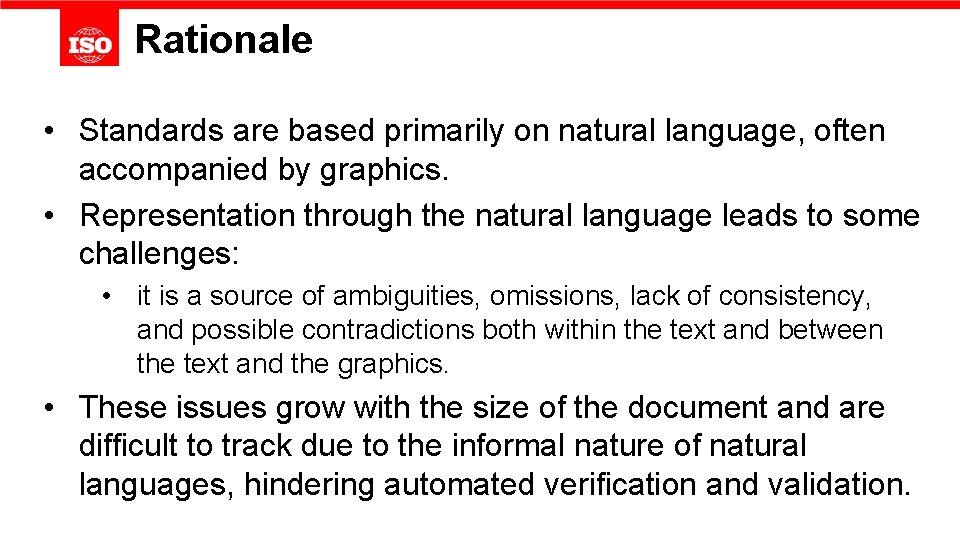 ISO Rationale

• Standards are based primarily on natural language, often accompanied by graphics.
• Representation through the natural language leads to some challenges:
  • it is a source of ambiguities, omissions, lack of consistency, and possible contradictions both within the text and between the text and the graphics.
• These issues grow with the size of the document and are difficult to track due to the informal nature of natural languages, hindering automated verification and validation.